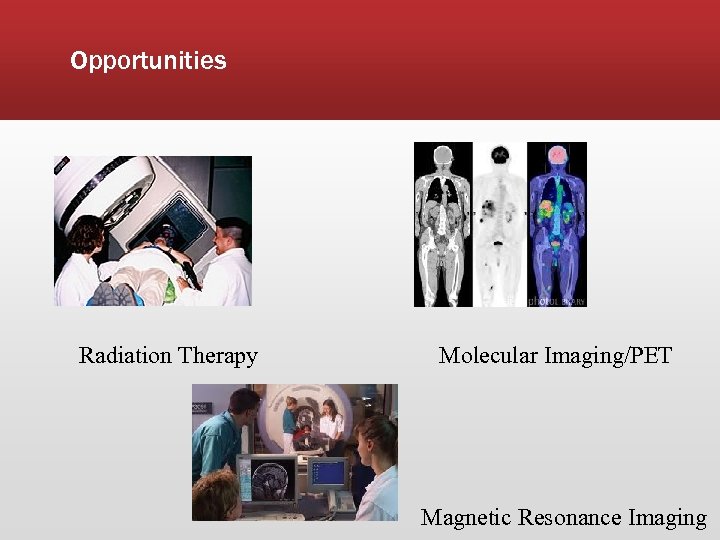 Opportunities

Radiation Therapy

Molecular Imaging/PET

Magnetic Resonance Imaging